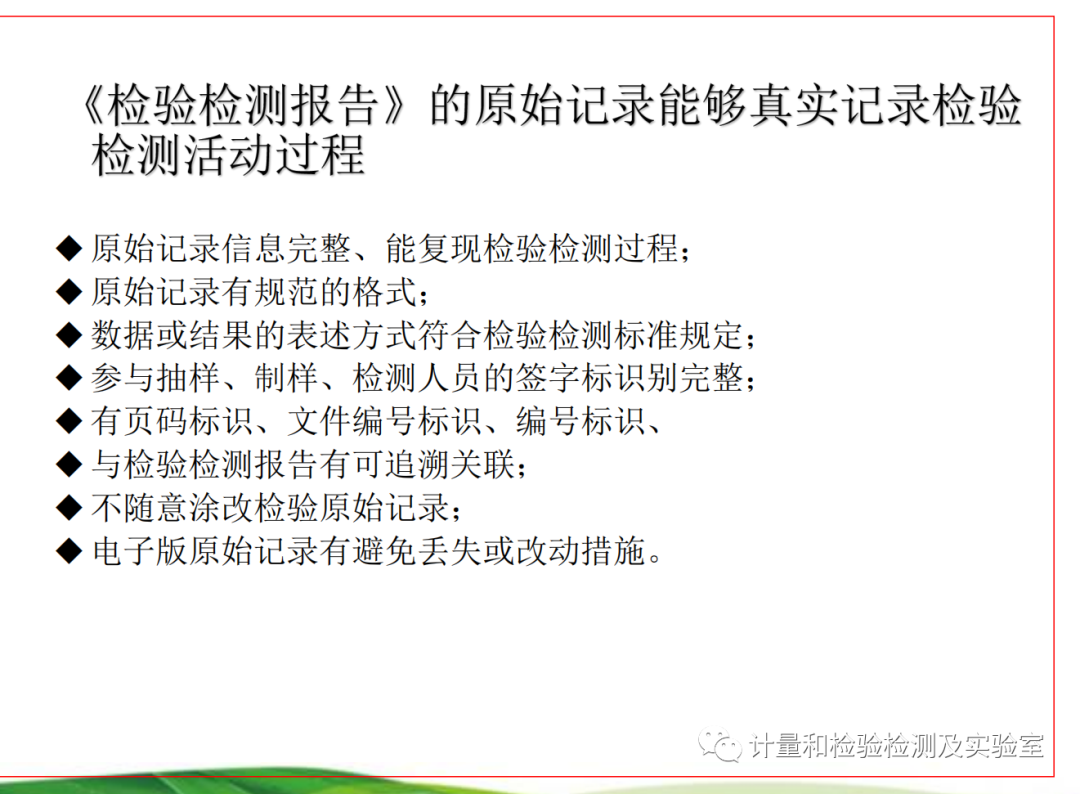 《检验检测报告》的原始记录能够真实记录检验检测活动过程

◆ 原始记录信息完整、能复现检验检测过程；
◆ 原始记录有规范的格式；
◆ 数据或结果的表述方式符合检验检测标准规定；
◆ 参与抽样、制样、检测人员的签字标识别完整；
◆ 有页码标识、文件编号标识、编号标识、
◆ 与检验检测报告有可追溯关联；
◆ 不随意涂改检验原始记录；
◆ 电子版原始记录有避免丢失或改动措施。

计量和检验检测及实验室